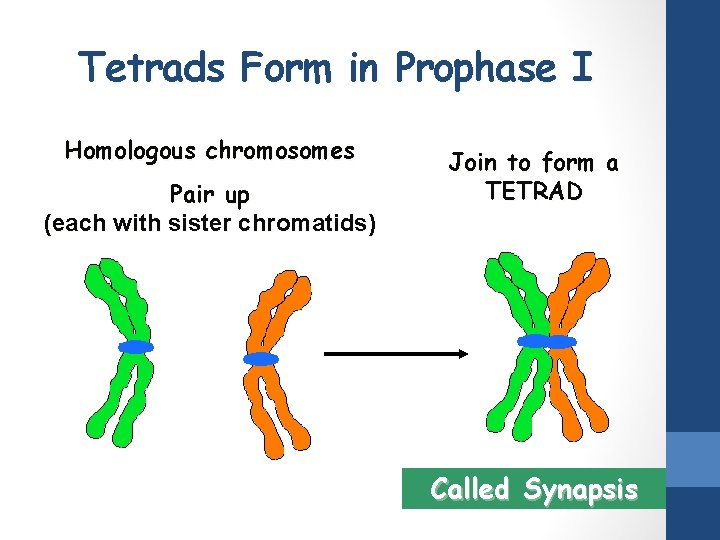 Tetrads Form in Prophase I

Homologous chromosomes

Pair up
(each with sister chromatids)

Join to form a TETRAD

Called Synapsis